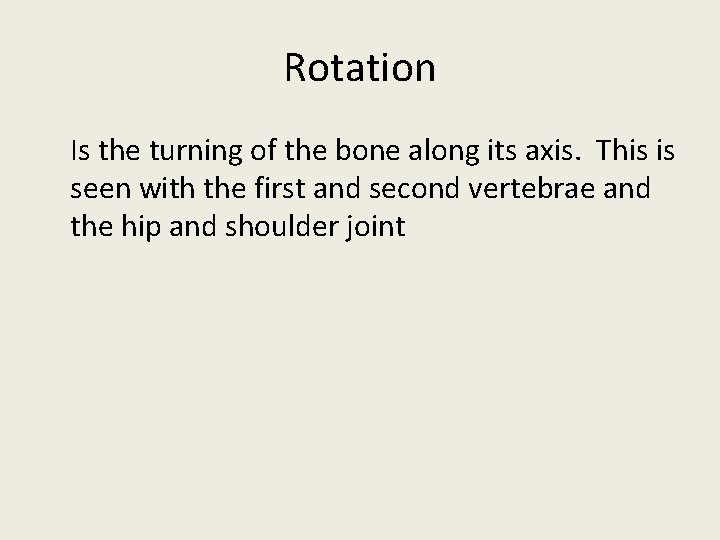 Rotation

Is the turning of the bone along its axis.  This is seen with the first and second vertebrae and the hip and shoulder joint